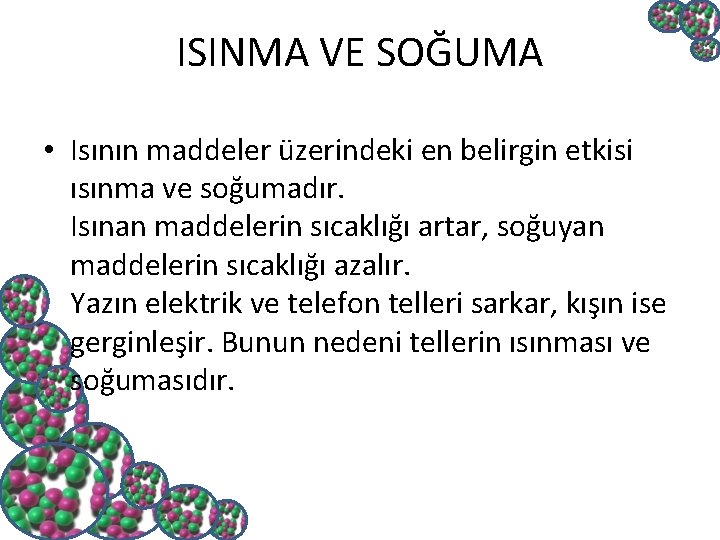 ISINMA VE SOĞUMA

• Isının maddeler üzerindeki en belirgin etkisi ısınma ve soğumadır.
Isınan maddelerin sıcaklığı artar, soğuyan maddelerin sıcaklığı azalır.
Yazın elektrik ve telefon telleri sarkar, kışın ise gerginleşir. Bunun nedeni tellerin ısınması ve soğumasıdır.